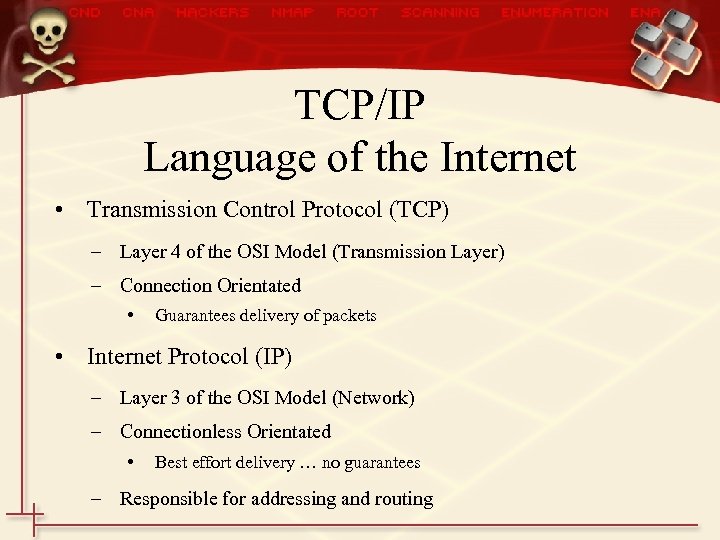 CND CNA HACKERS NMAP ROOT SCANNING ENUMERATION ENA

TCP/IP
Language of the Internet

• Transmission Control Protocol (TCP)
– Layer 4 of the OSI Model (Transmission Layer)
– Connection Orientated
• Guarantees delivery of packets

• Internet Protocol (IP)
– Layer 3 of the OSI Model (Network)
– Connectionless Orientated
• Best effort delivery … no guarantees
– Responsible for addressing and routing